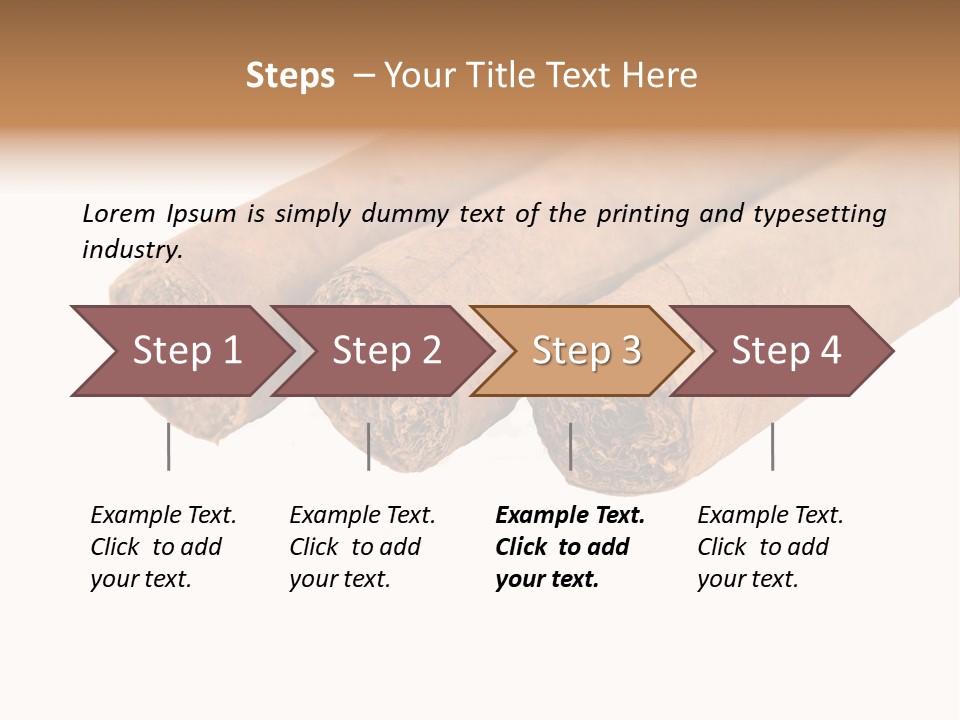 Steps – Your Title Text Here

Lorem Ipsum is simply dummy text of the printing and typesetting industry.

Step 1

Step 2

Step 3

Step 4

Example Text. Click to add your text.

Example Text. Click to add your text.

Example Text. Click to add your text.

Example Text. Click to add your text.